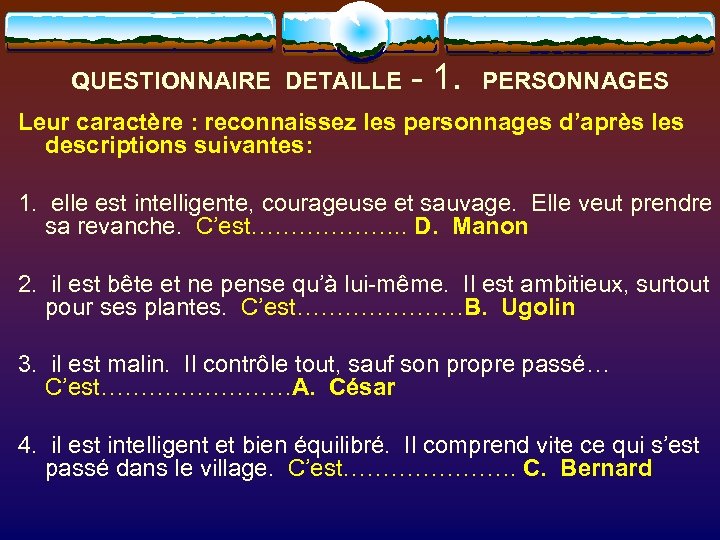 QUESTIONNAIRE DETAILLE - 1. PERSONNAGES

Leur caractère : reconnaissez les personnages d'après les descriptions suivantes:

1. elle est intelligente, courageuse et sauvage. Elle veut prendre sa revanche. C'est……………….. D. Manon

2. il est bête et ne pense qu'à lui-même. Il est ambitieux, surtout pour ses plantes. C'est…………………B. Ugolin

3. il est malin. Il contrôle tout, sauf son propre passé… C'est……………………A. César

4. il est intelligent et bien équilibré. Il comprend vite ce qui s'est passé dans le village. C'est…………………. C. Bernard